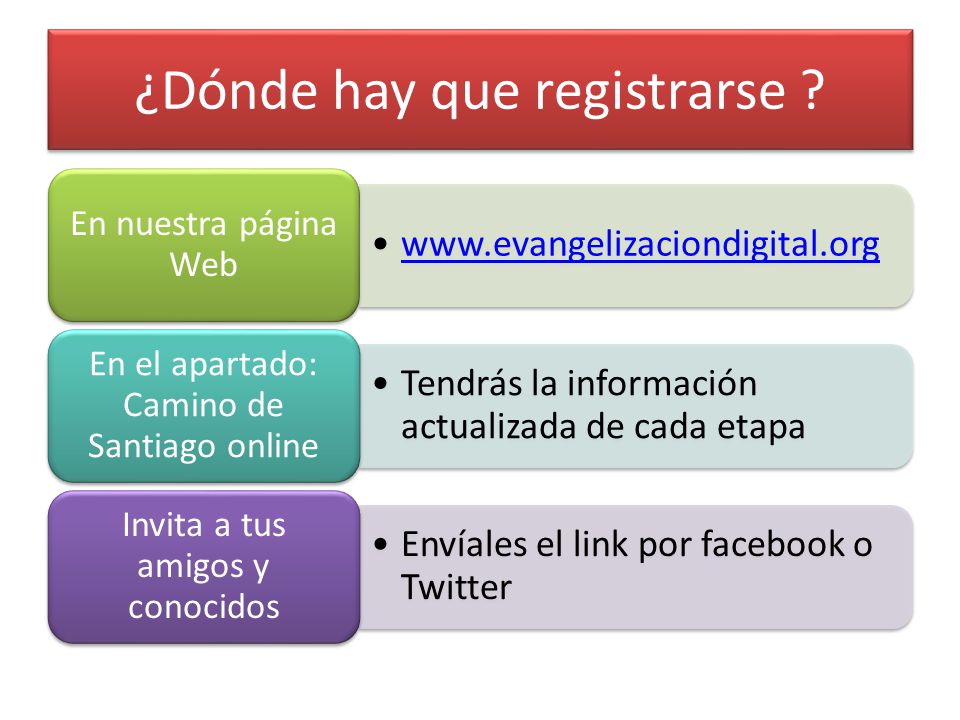 ¿Dónde hay que registrarse ?

En nuestra página Web

• www.evangelizaciondigital.org

En el apartado: Camino de Santiago online

• Tendrás la información actualizada de cada etapa

Invita a tus amigos y conocidos

• Envíales el link por facebook o Twitter